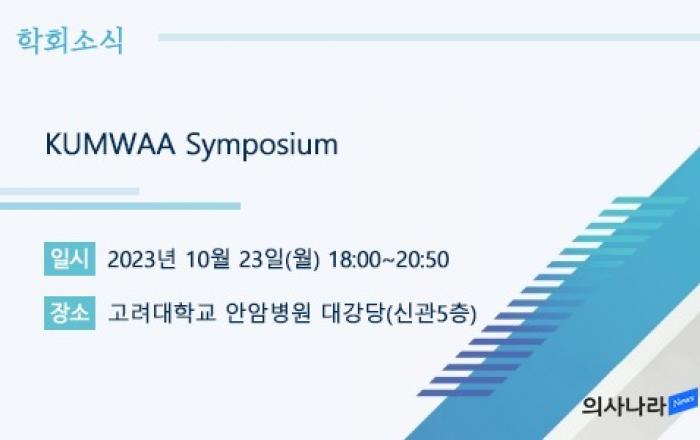 학회소식

KUMWAA Symposium

일시 2023년 10월 23일(월) 18:00~20:50

장소 고려대학교 안암병원 대강당(신관5층)

의사나라 News